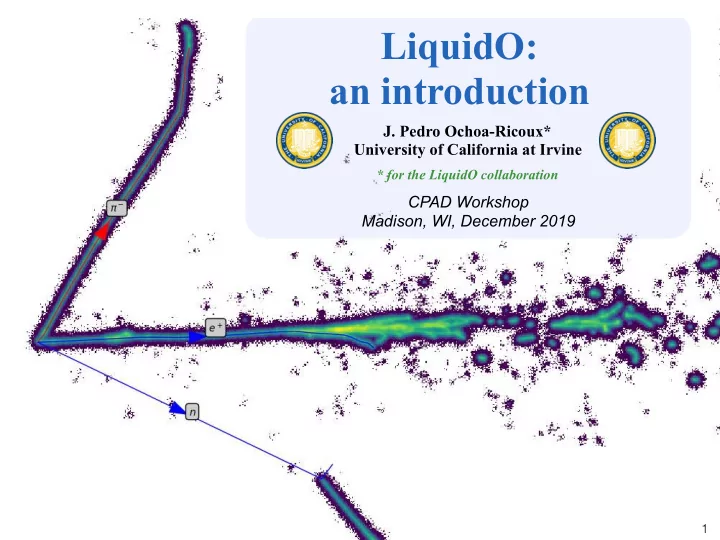 LiquidO:
an introduction

J. Pedro Ochoa-Ricoux*
University of California at Irvine

* for the LiquidO collaboration

CPAD Workshop
Madison, WI, December 2019

$\pi^-$

$e^+$

$n$

1